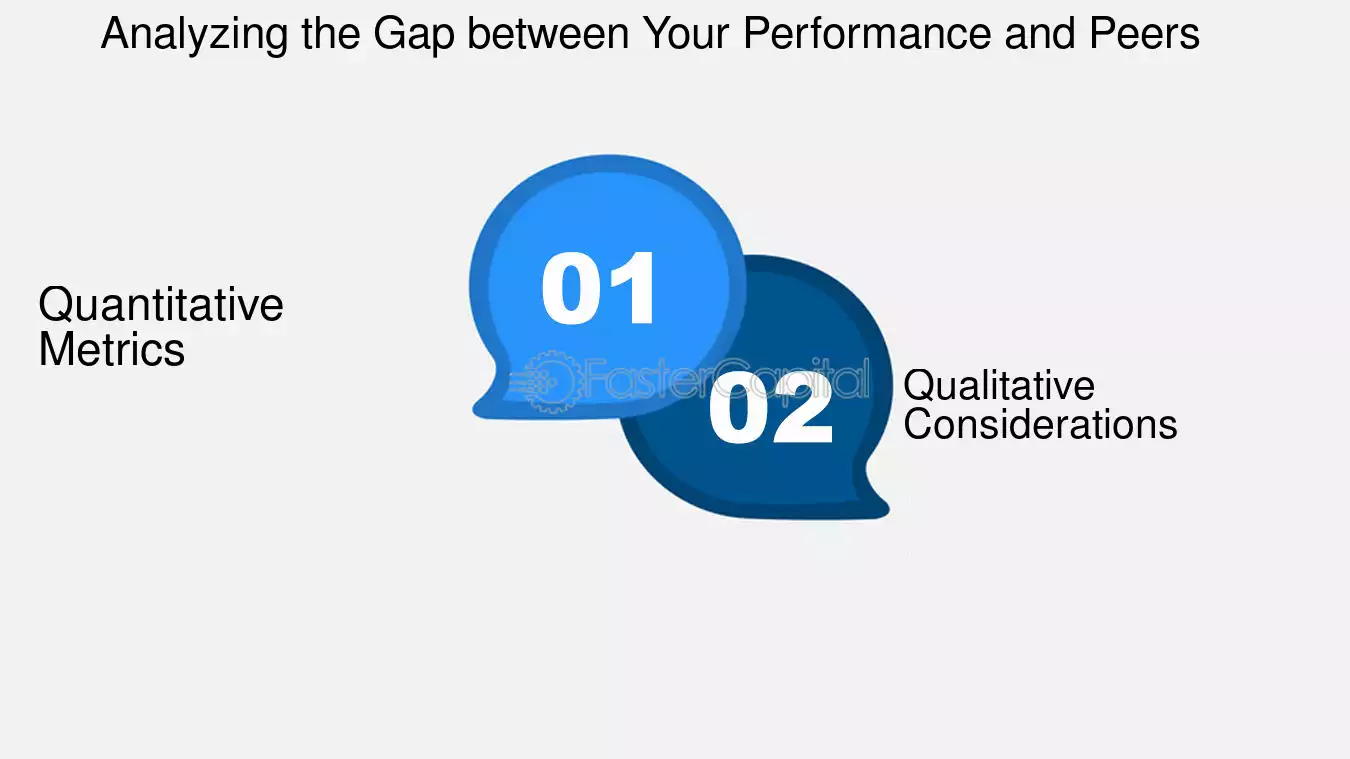 Analyzing the Gap between Your Performance and Peers

Quantitative Metrics

01

02

Qualitative Considerations

FasterCapital